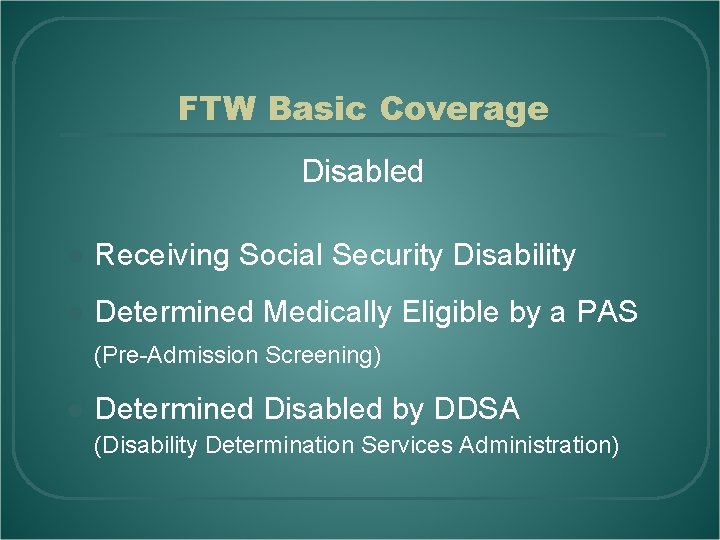 FTW Basic Coverage

Disabled

Receiving Social Security Disability

Determined Medically Eligible by a PAS (Pre-Admission Screening)

Determined Disabled by DDSA (Disability Determination Services Administration)